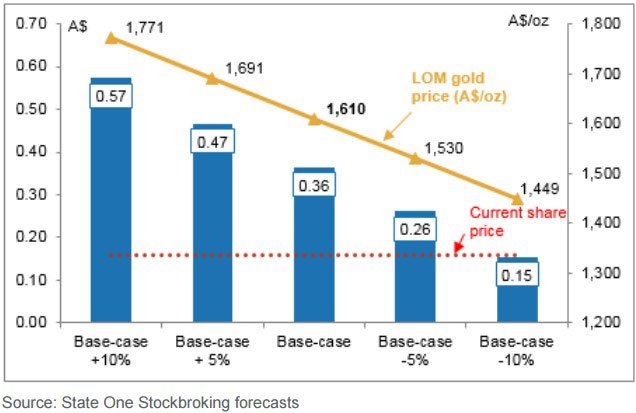 0.70
0.60
0.50
0.40
0.30
0.20
0.10
0.00

A$

A$/oz

1,800
1,700
1,600
1,500
1,400
1,300
1,200

1,771
1,691
1,610
1,530
1,449

LOM gold price (A$/oz)

Current share price

0.57
0.47
0.36
0.26
0.15

Base-case +10%
Base-case + 5%
Base-case
Base-case -5%
Base-case -10%

Source: State One Stockbroking forecasts